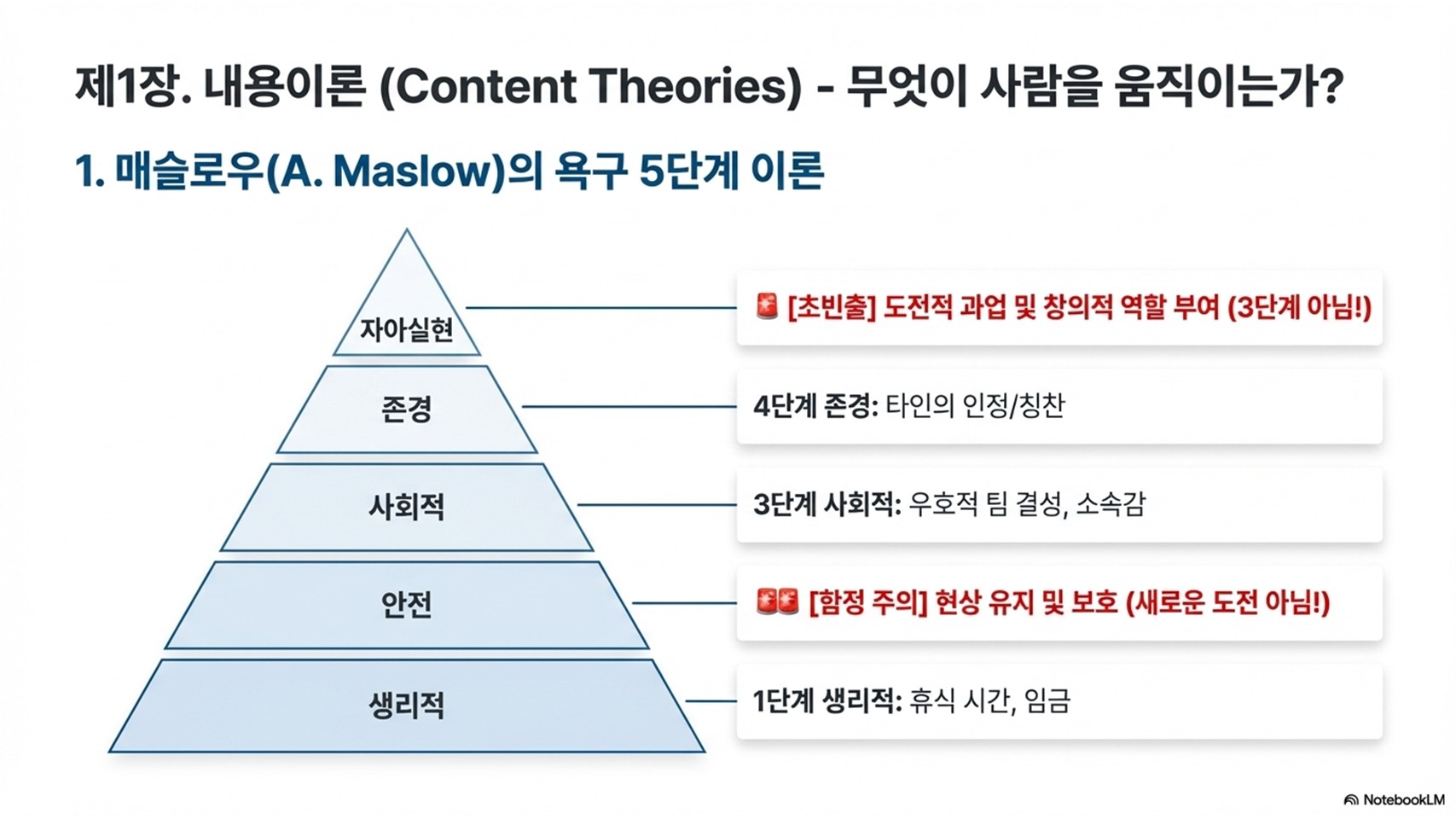 제1장. 내용이론 (Content Theories) - 무엇이 사람을 움직이는가?

1. 매슬로우(A. Maslow)의 욕구 5단계 이론

자아실현

존경

사회적

안전

생리적

🚨 [초빈출] 도전적 과업 및 창의적 역할 부여 (3단계 아님!)

4단계 존경: 타인의 인정/칭찬

3단계 사회적: 우호적 팀 결성, 소속감

🚨🚨 [함정 주의] 현상 유지 및 보호 (새로운 도전 아님!)

1단계 생리적: 휴식 시간, 임금

NotebookLM